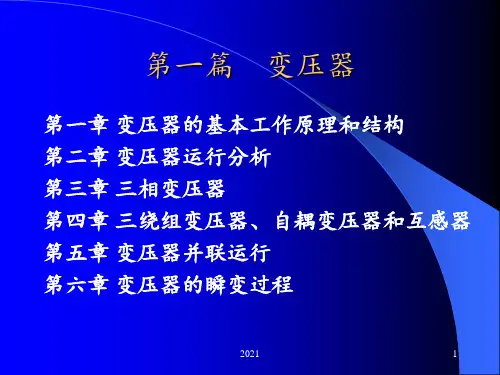 第一篇　变压器

第一章 变压器的基本工作原理和结构
第二章 变压器运行分析
第三章 三相变压器
第四章 三绕组变压器、自耦变压器和互感器
第五章 变压器并联运行
第六章 变压器的瞬变过程

2021

1